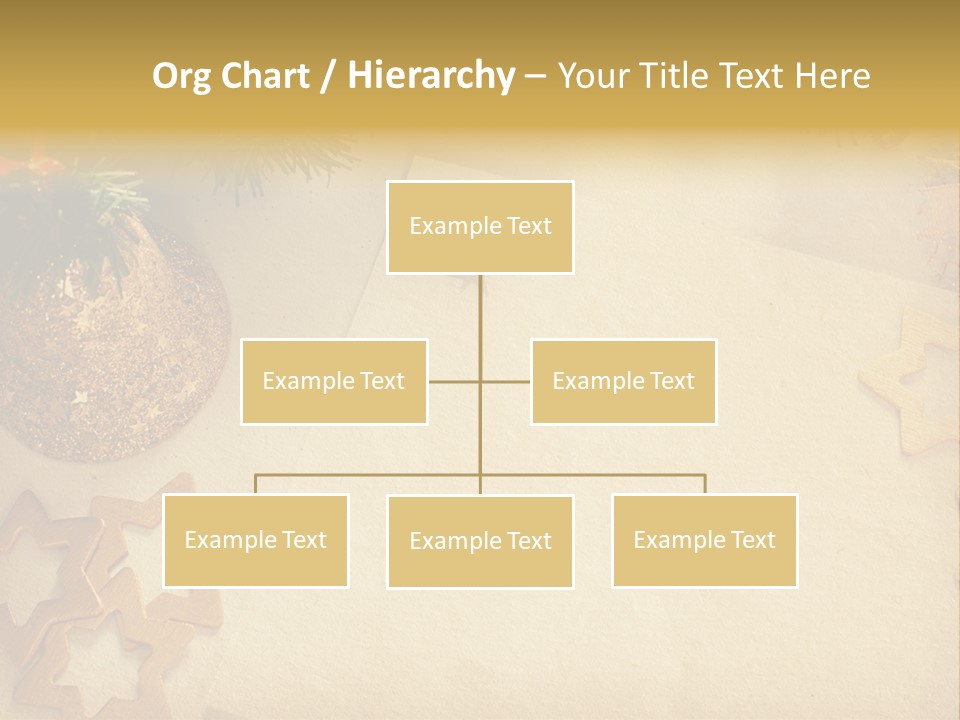 Org Chart / Hierarchy – Your Title Text Here

Example Text

Example Text

Example Text

Example Text

Example Text

Example Text